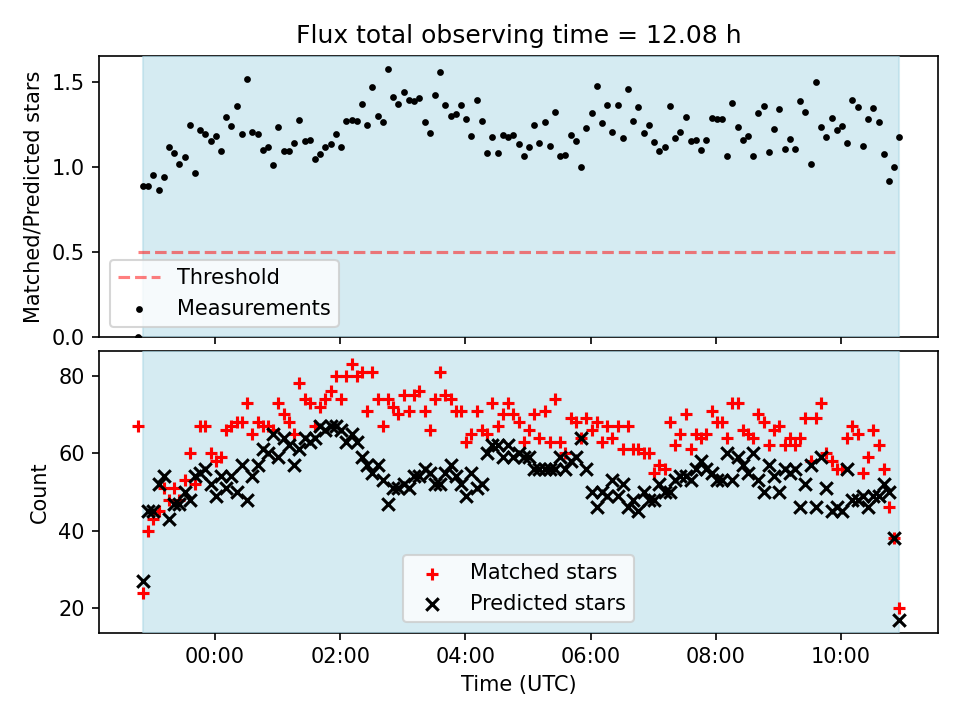 Flux total observing time = 12.08 h

Matched/Predicted stars

1.5
1.0
0.5
0.0

Threshold
Measurements

Count

80
60
40
20

Matched stars
Predicted stars

00:00
02:00
04:00
06:00
08:00
10:00

Time (UTC)